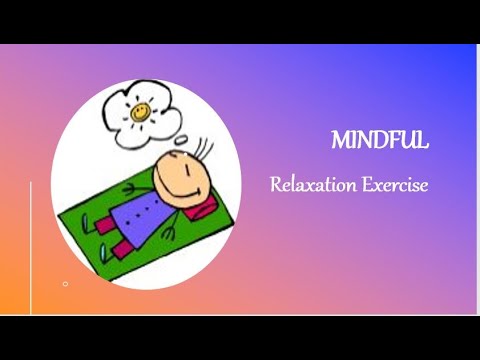 MINDFUL

Relaxation Exercise